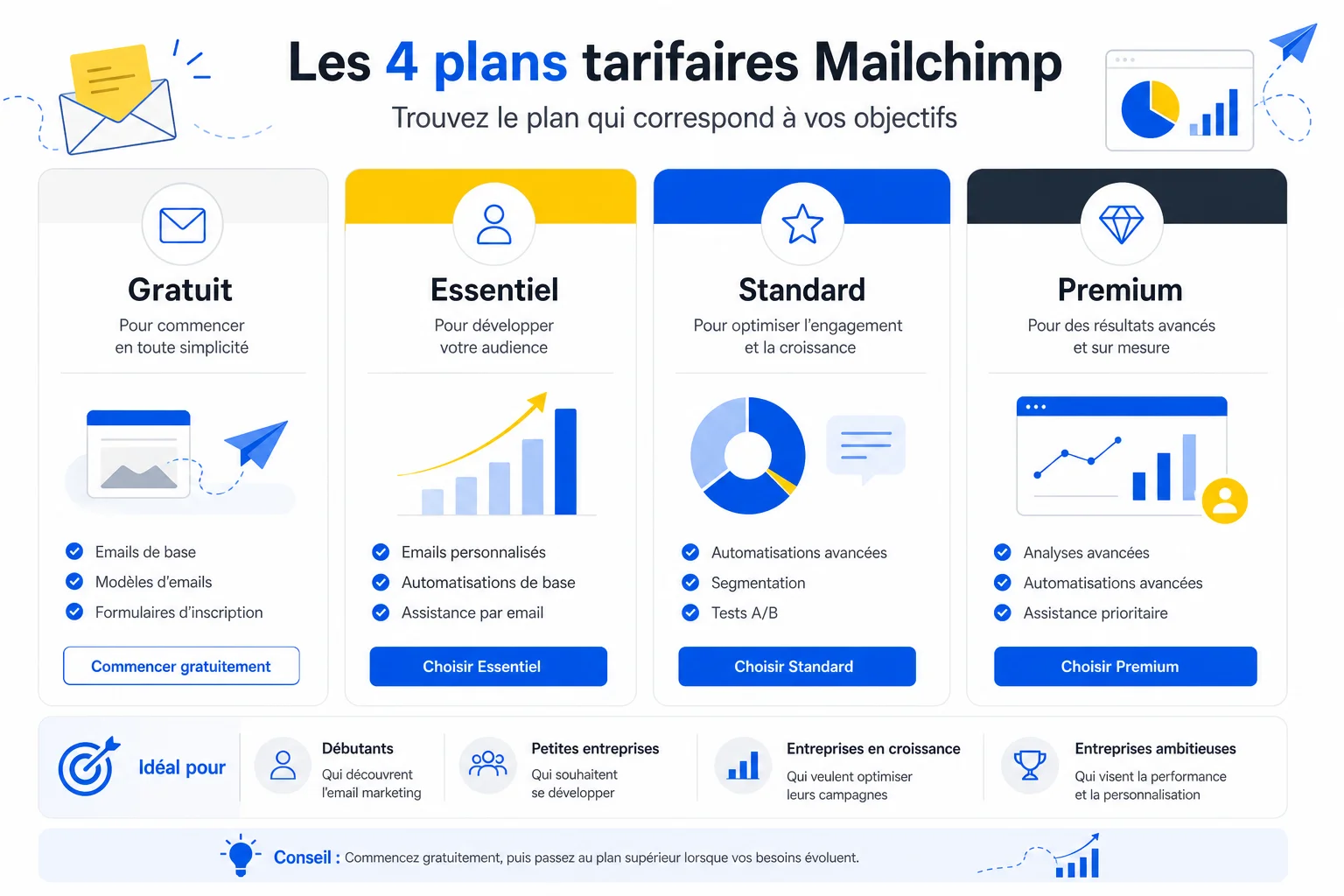 Les 4 plans tarifaires Mailchimp

Trouvez le plan qui correspond à vos objectifs

Gratuit

Pour commencer en toute simplicité

Emails de base
Modèles d'emails
Formulaires d'inscription

Commencer gratuitement

Essentiel

Pour développer votre audience

Emails personnalisés
Automatisations de base
Assistance par email

Choisir Essentiel

Standard

Pour optimiser l'engagement et la croissance

Automatisations avancées
Segmentation
Tests A/B

Choisir Standard

Premium

Pour des résultats avancés et sur mesure

Analyses avancées
Automatisations avancées
Assistance prioritaire

Choisir Premium

Idéal pour

Débutants
Qui découvrent l'email marketing

Petites entreprises
Qui souhaitent se développer

Entreprises en croissance
Qui veulent optimiser leurs campagnes

Entreprises ambitieuses
Qui visent la performance et la personnalisation

Conseil : Commencez gratuitement, puis passez au plan supérieur lorsque vos besoins évoluent.